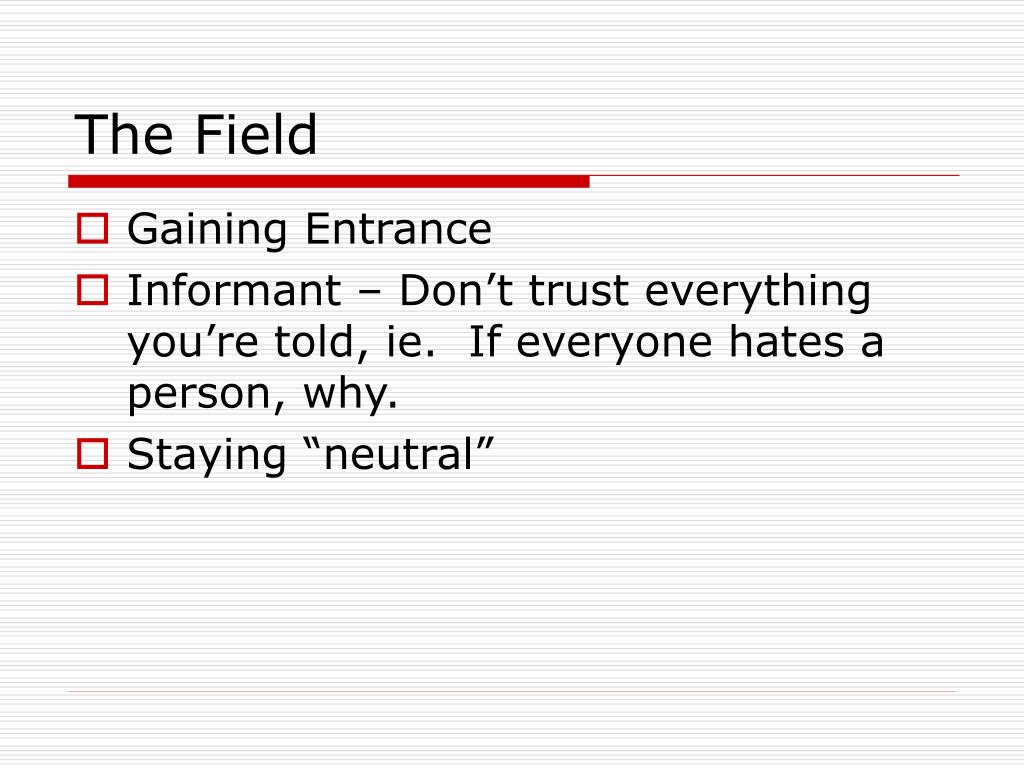 The Field

Gaining Entrance

Informant – Don’t trust everything you’re told, ie.  If everyone hates a person, why.

Staying “neutral”